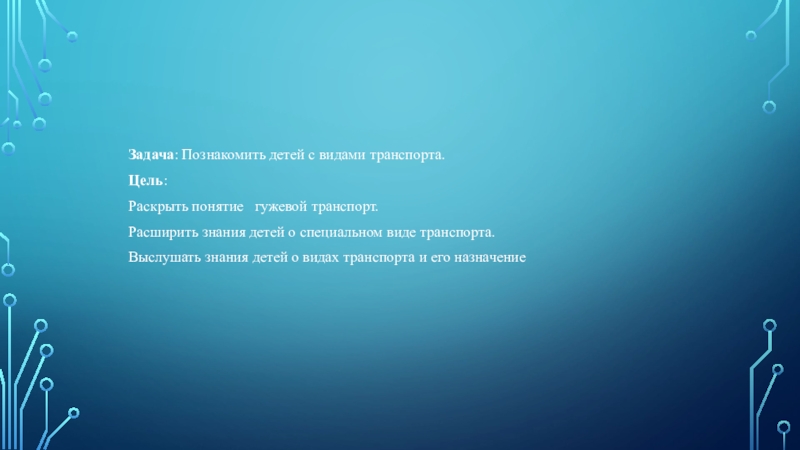 Задача: Познакомить детей с видами транспорта.

Цель:

Раскрыть понятие гужевой транспорт.

Расширить знания детей о специальном виде транспорта.

Выслушать знания детей о видах транспорта и его назначение